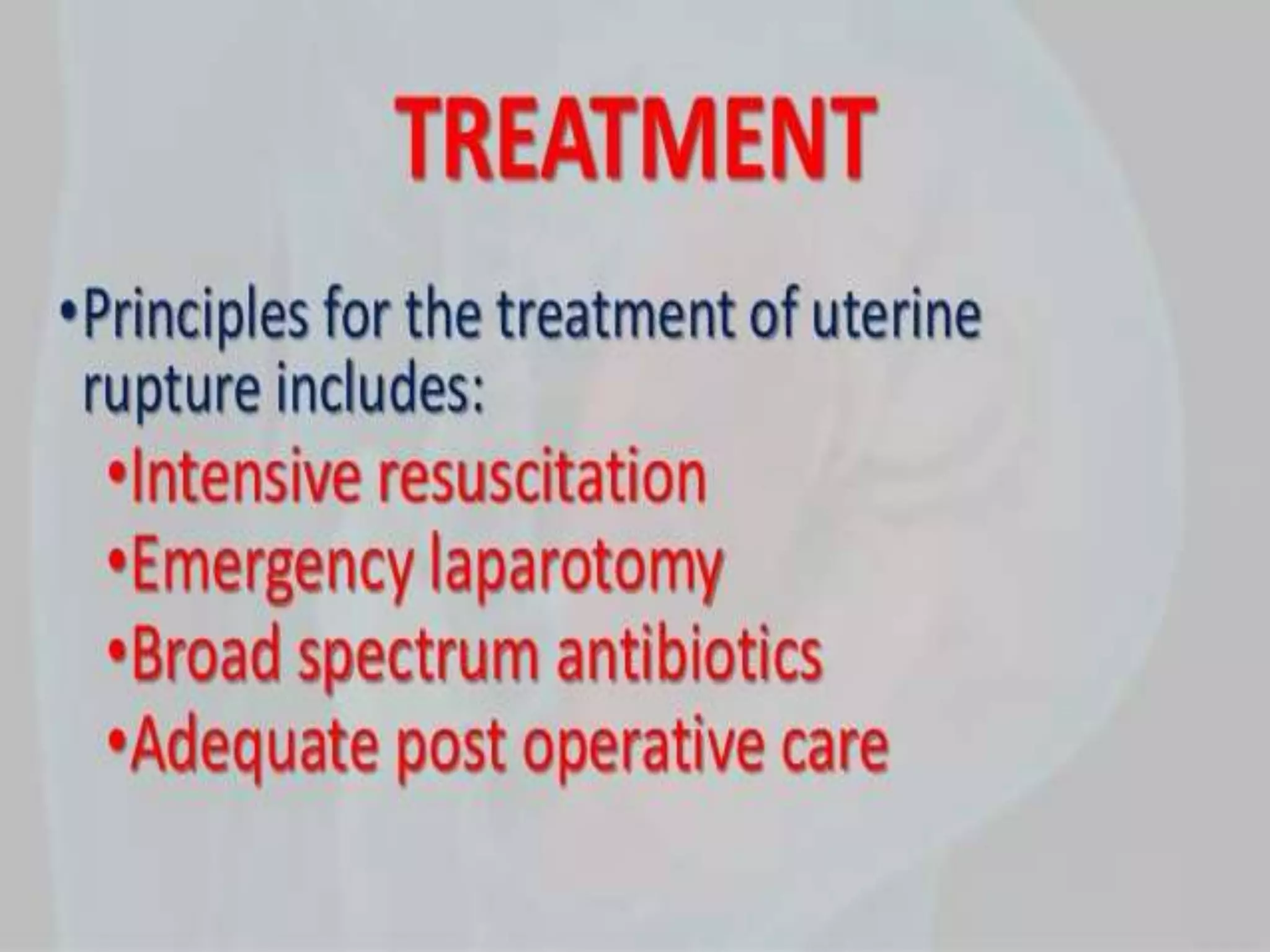 TREATMENT

•Principles for the treatment of uterine rupture includes:

•Intensive resuscitation
•Emergency laparotomy
•Broad spectrum antibiotics
•Adequate post operative care